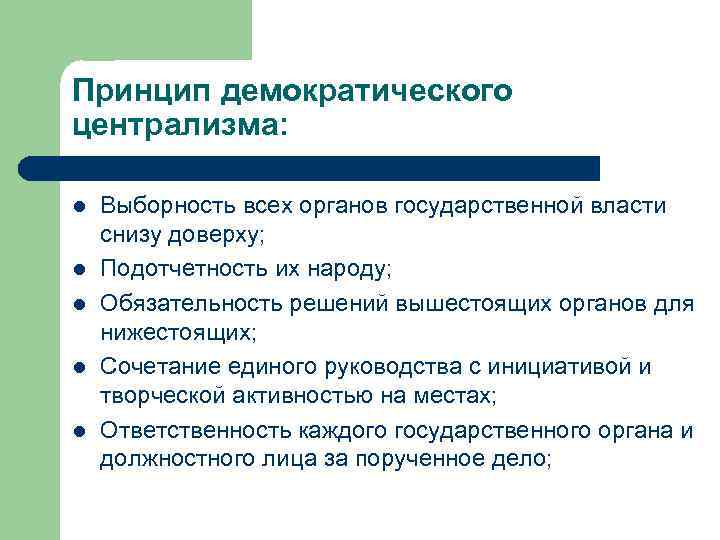 Принцип демократического централизма:

- Выборность всех органов государственной власти снизу доверху;
- Подотчетность их народу;
- Обязательность решений вышестоящих органов для нижестоящих;
- Сочетание единого руководства с инициативой и творческой активностью на местах;
- Ответственность каждого государственного органа и должностного лица за порученное дело;